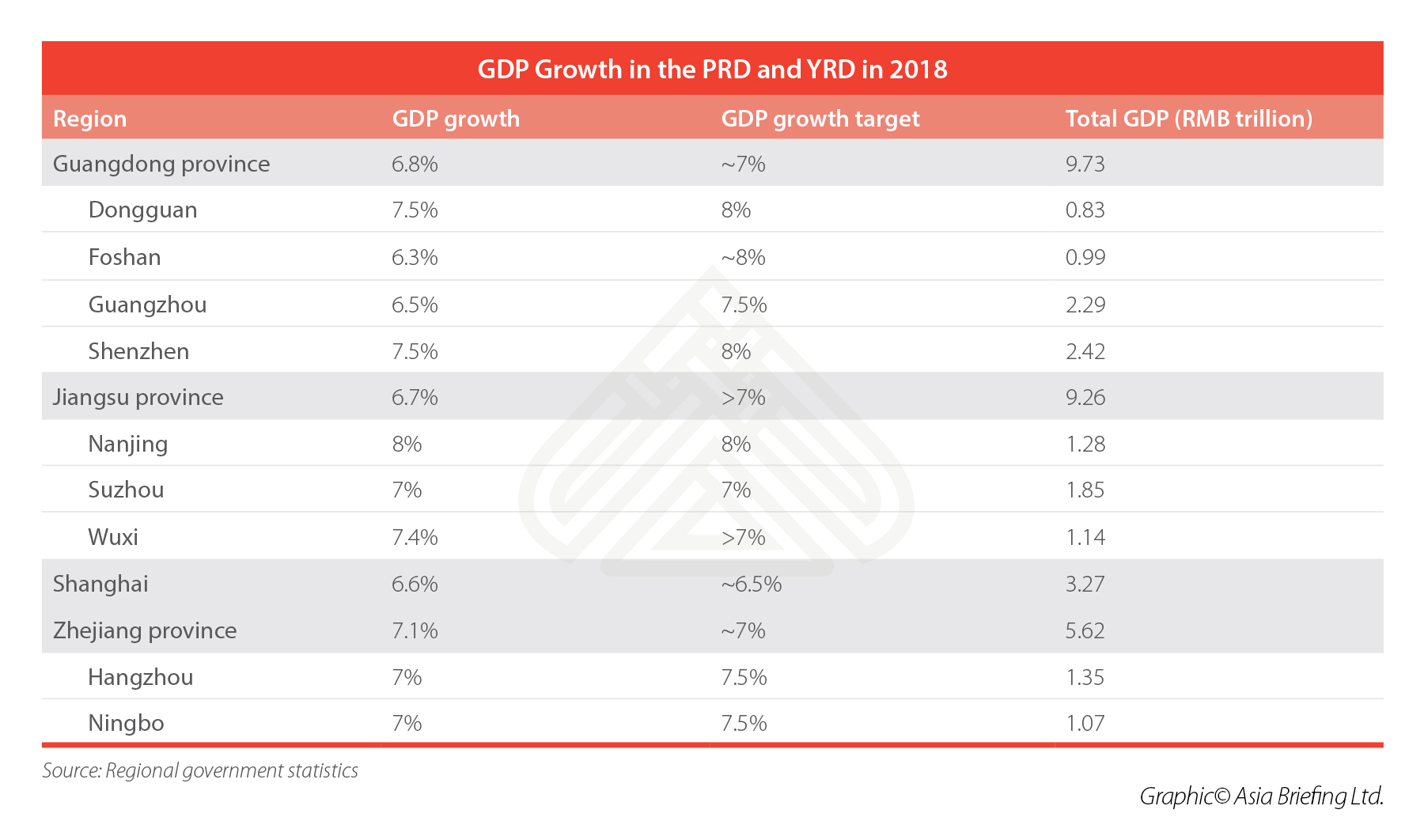 GDP Growth in the PRD and YRD in 2018

| Region | GDP growth | GDP growth target | Total GDP (RMB trillion) |
|---|---|---|---|
| Guangdong province | 6.8% | ~7% | 9.73 |
| Dongguan | 7.5% | 8% | 0.83 |
| Foshan | 6.3% | ~8% | 0.99 |
| Guangzhou | 6.5% | 7.5% | 2.29 |
| Shenzhen | 7.5% | 8% | 2.42 |
| Jiangsu province | 6.7% | >7% | 9.26 |
| Nanjing | 8% | 8% | 1.28 |
| Suzhou | 7% | 7% | 1.85 |
| Wuxi | 7.4% | >7% | 1.14 |
| Shanghai | 6.6% | ~6.5% | 3.27 |
| Zhejiang province | 7.1% | ~7% | 5.62 |
| Hangzhou | 7% | 7.5% | 1.35 |
| Ningbo | 7% | 7.5% | 1.07 |

Source: Regional government statistics

Graphic© Asia Briefing Ltd.